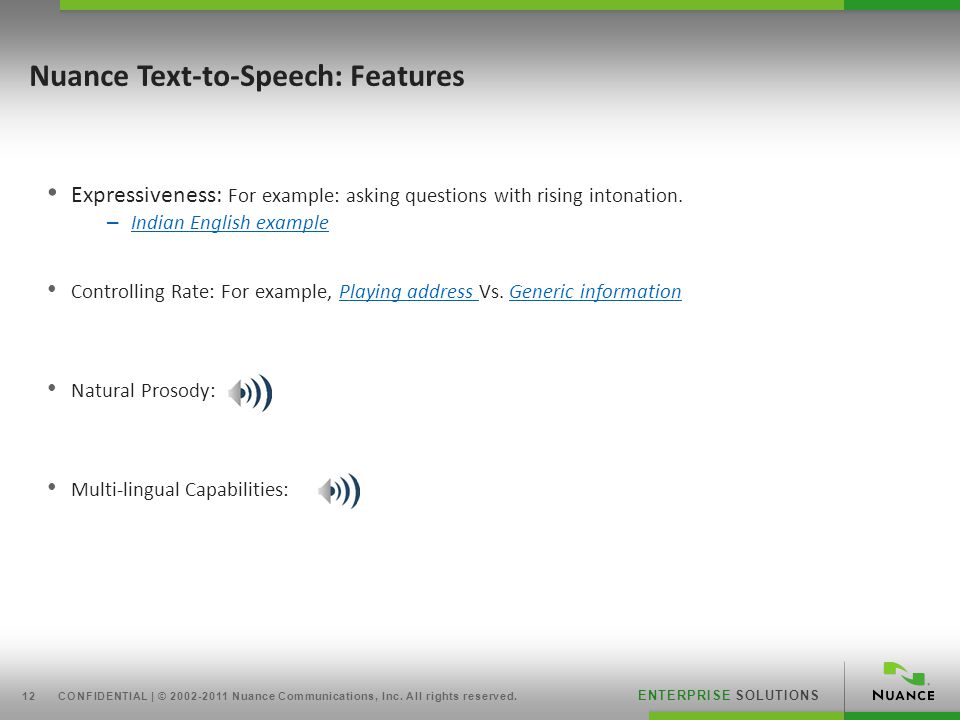 Nuance Text-to-Speech: Features

• Expressiveness: For example: asking questions with rising intonation.
– Indian English example

• Controlling Rate: For example, Playing address Vs. Generic information

• Natural Prosody:

• Multi-lingual Capabilities:

12 CONFIDENTIAL | © 2002-2011 Nuance Communications, Inc. All rights reserved.

ENTERPRISE SOLUTIONS

NUANCE